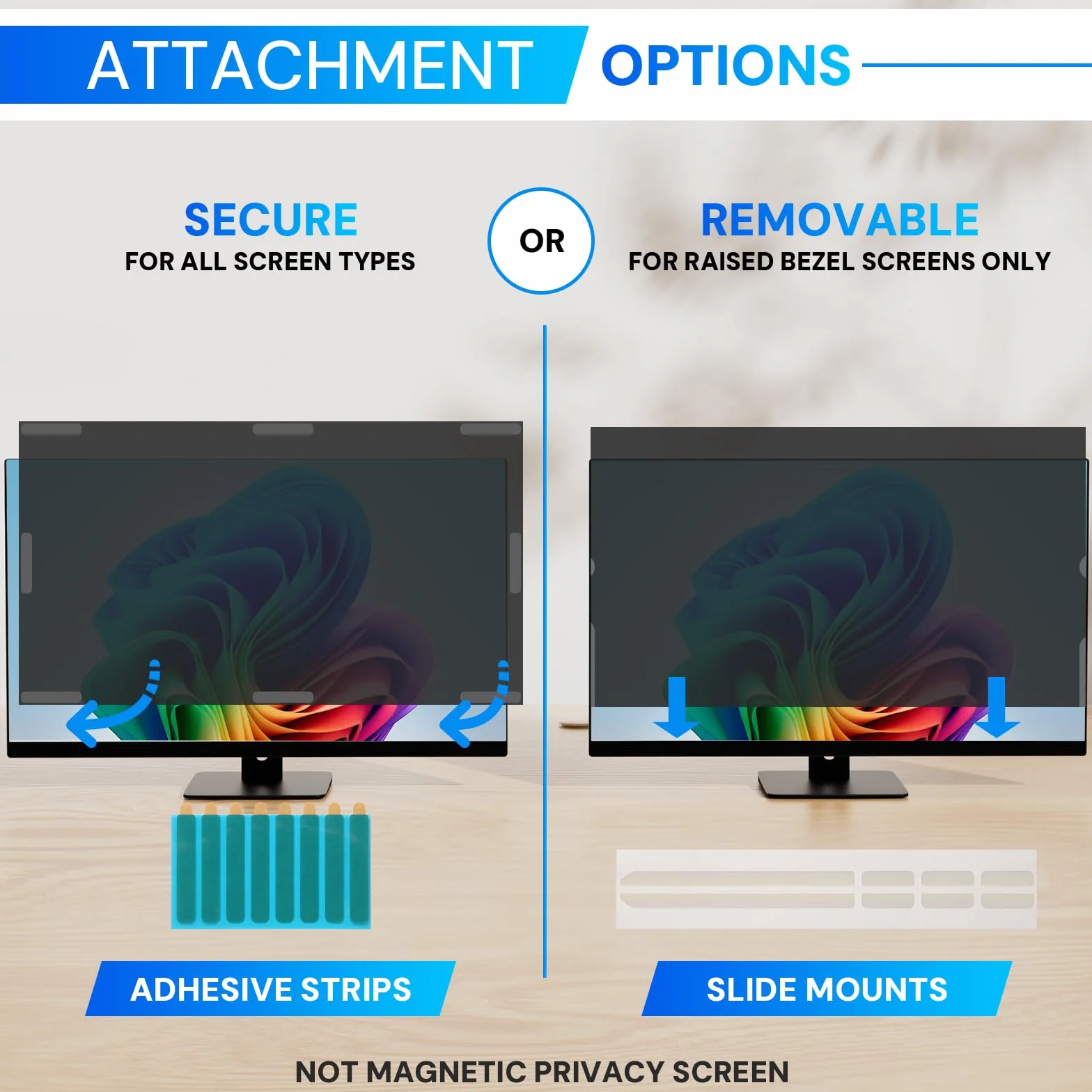 ATTACHMENT OPTIONS

SECURE
FOR ALL SCREEN TYPES

OR

REMOVABLE
FOR RAISED BEZEL SCREENS ONLY

ADHESIVE STRIPS

SLIDE MOUNTS

NOT MAGNETIC PRIVACY SCREEN